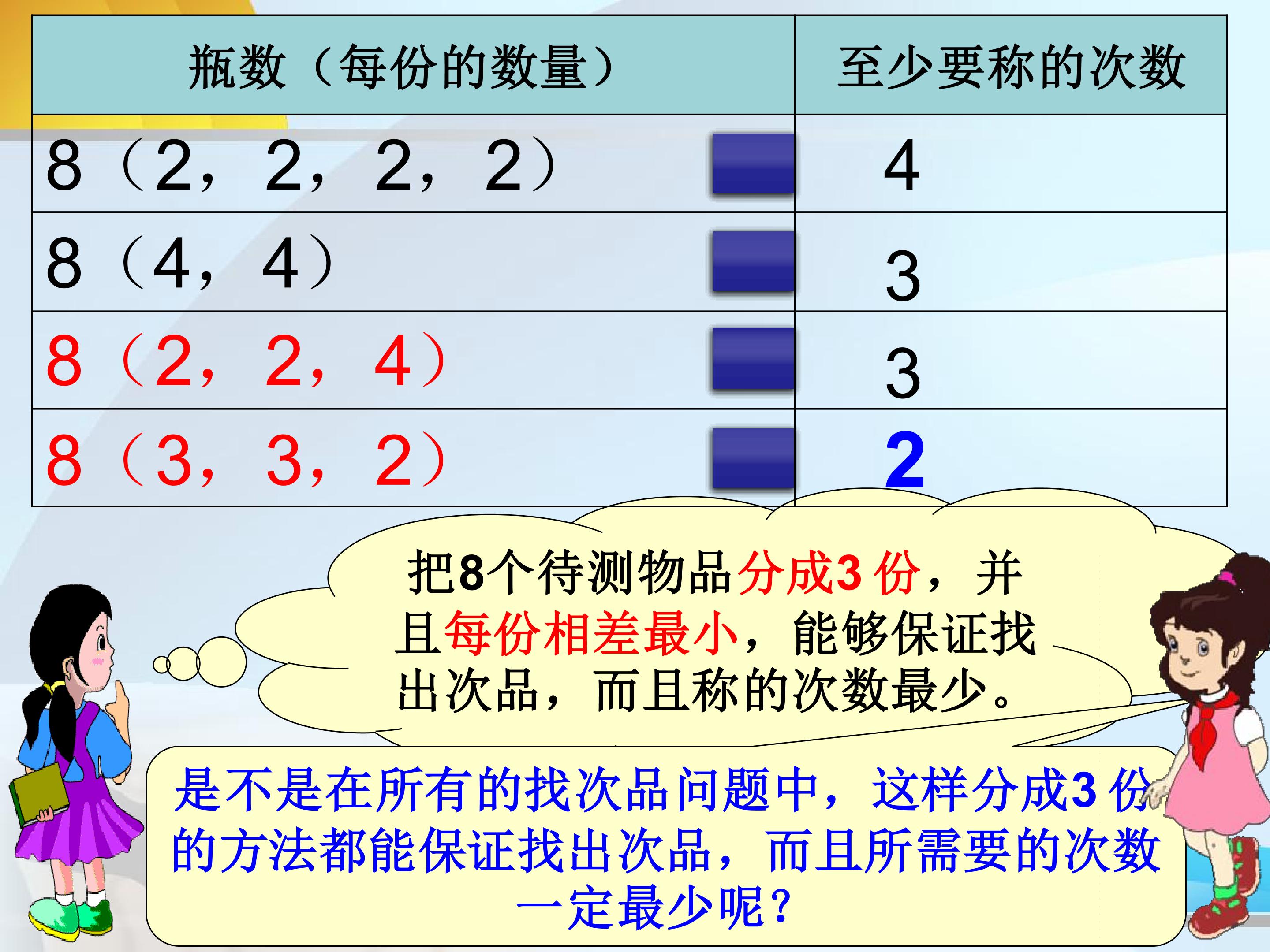 | 瓶数（每份的数量） | 至少要称的次数 |
|---|---|
| 8（2，2，2，2） | 4 |
| 8（4，4） | 3 |
| 8（2，2，4） | 3 |
| 8（3，3，2） | 2 |

把8个待测物品分成3 份，并且每份相差最小，能够保证找出次品，而且称的次数最少。

是不是在所有的找次品问题中，这样分成3 份的方法都能保证找出次品，而且所需要的次数一定最少呢？